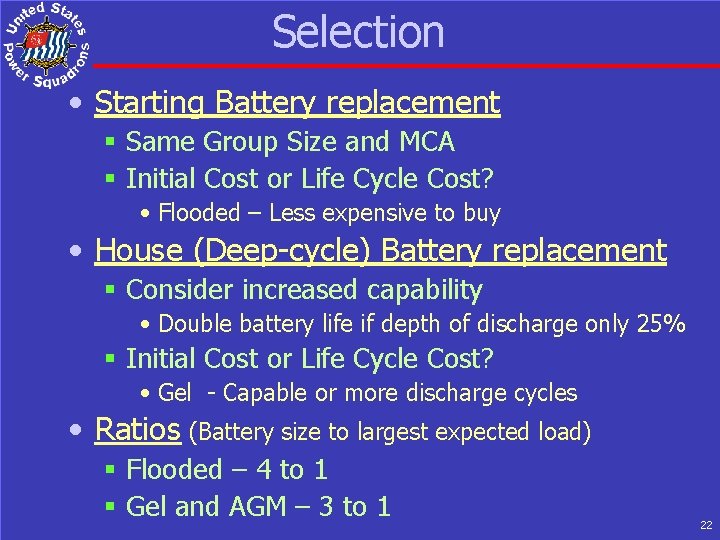 United States Power Squadrons

Selection

• Starting Battery replacement
▪ Same Group Size and MCA
▪ Initial Cost or Life Cycle Cost?
• Flooded – Less expensive to buy

• House (Deep-cycle) Battery replacement
▪ Consider increased capability
• Double battery life if depth of discharge only 25%
▪ Initial Cost or Life Cycle Cost?
• Gel - Capable or more discharge cycles

• Ratios (Battery size to largest expected load)
▪ Flooded – 4 to 1
▪ Gel and AGM – 3 to 1

22